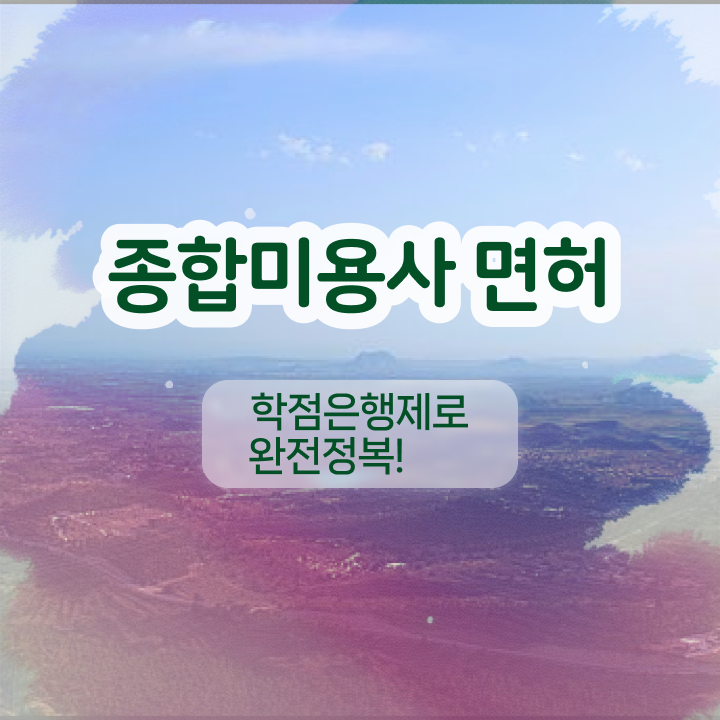 종합미용사 면허

학점은행제로
완전정복!